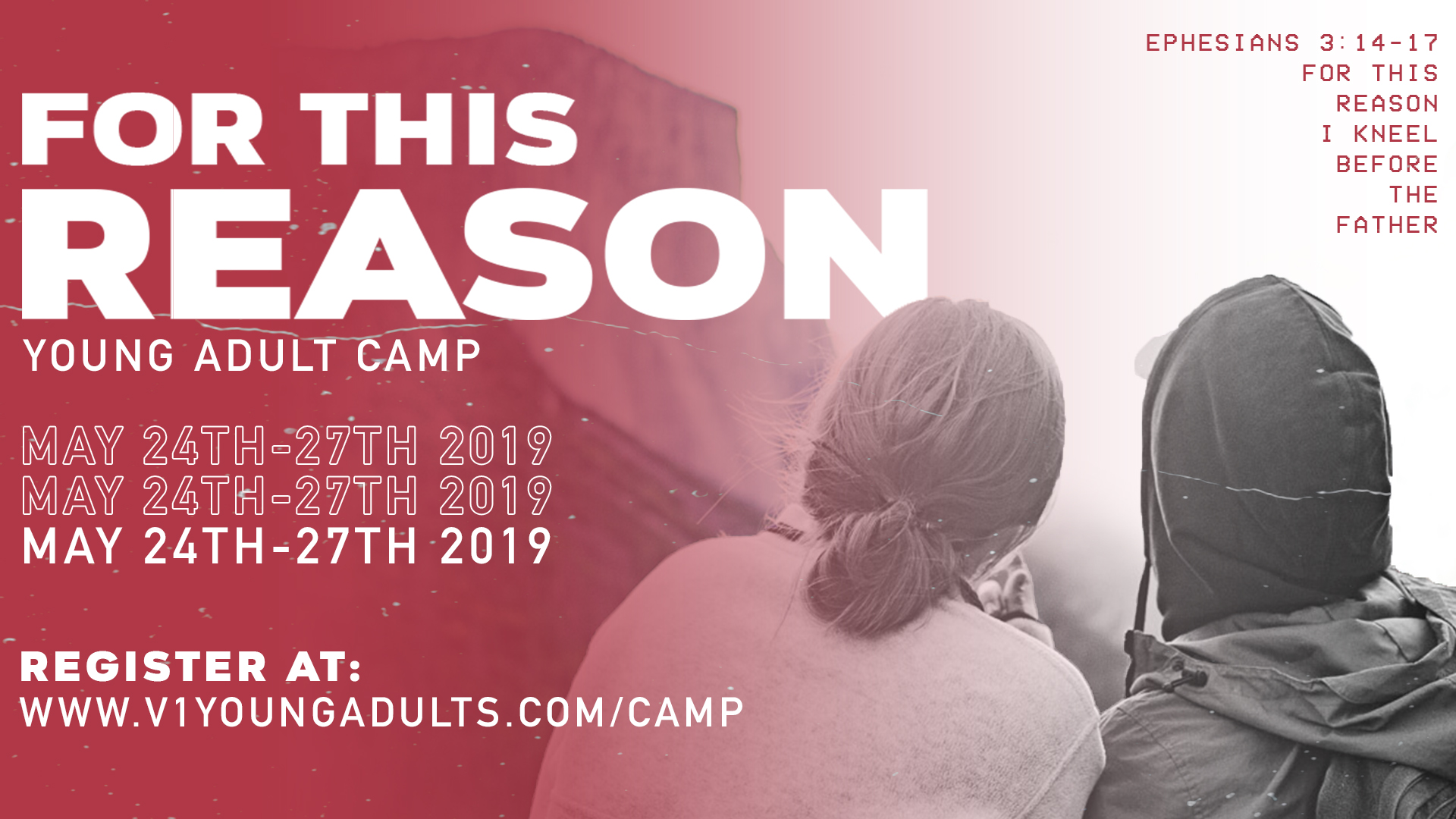 FOR THIS REASON

YOUNG ADULT CAMP

MAY 24TH-27TH 2019
MAY 24TH-27TH 2019
MAY 24TH-27TH 2019

REGISTER AT:
WWW.V1YOUNGADULTS.COM/CAMP

EPHESIANS 3:14-17
FOR THIS REASON I KNEEL BEFORE THE FATHER